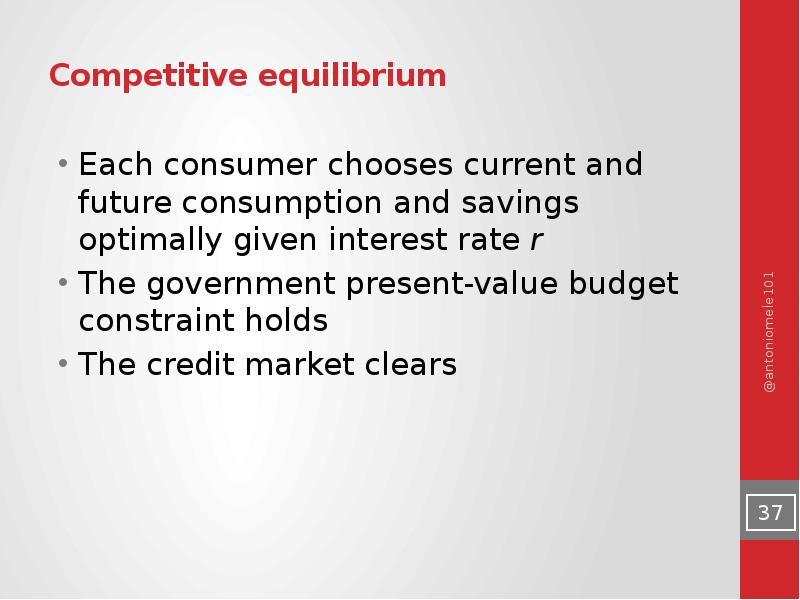 Competitive equilibrium

• Each consumer chooses current and future consumption and savings optimally given interest rate $r$
• The government present-value budget constraint holds
• The credit market clears

@antoniomele101

37